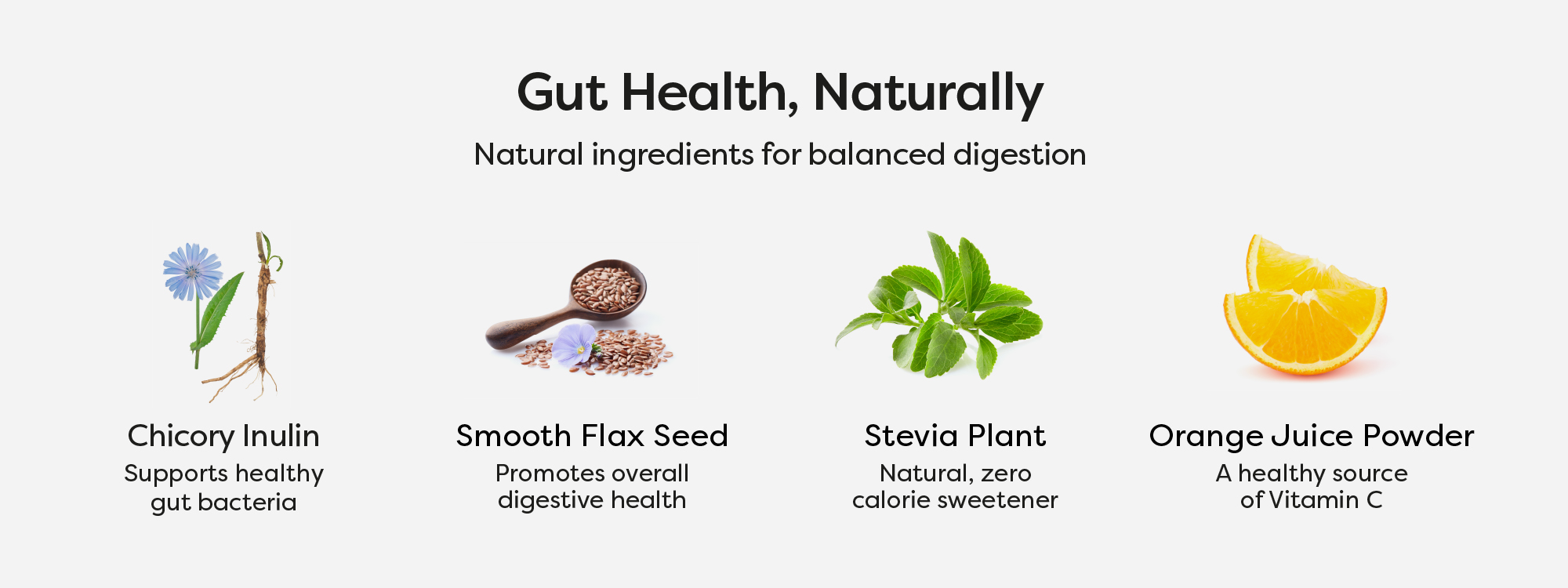 Gut Health, Naturally

Natural ingredients for balanced digestion

Chicory Inulin
Supports healthy gut bacteria

Smooth Flax Seed
Promotes overall digestive health

Stevia Plant
Natural, zero calorie sweetener

Orange Juice Powder
A healthy source of Vitamin C